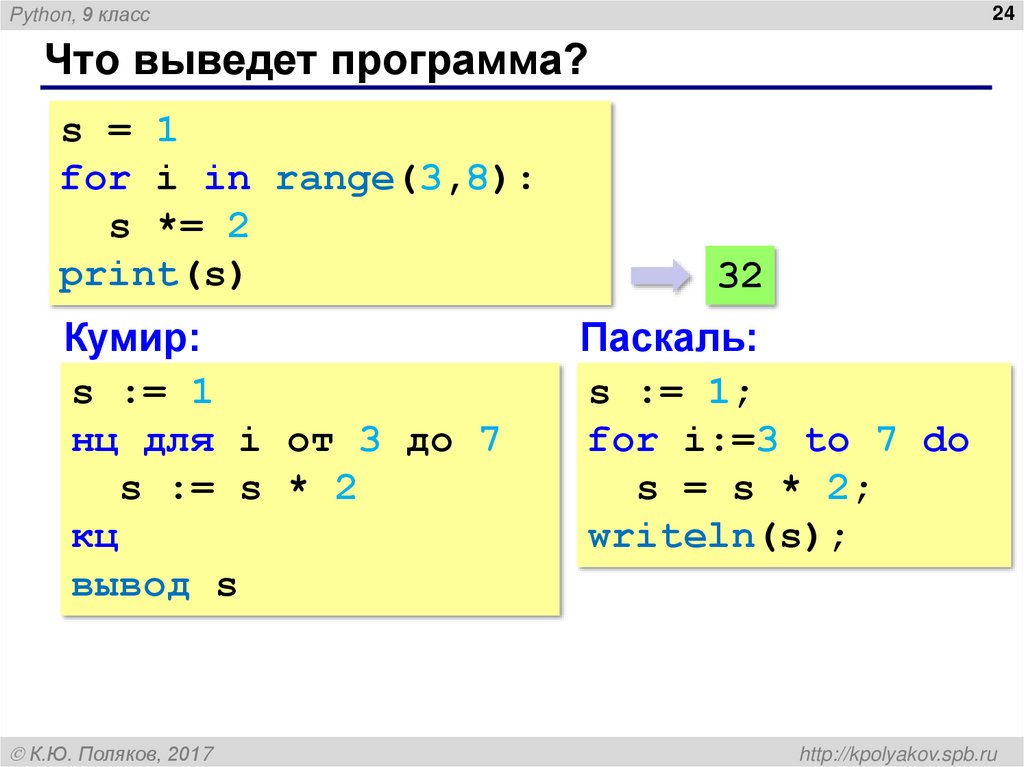 Python, 9 класс

24

Что выведет программа?

s = 1
for i in range(3,8):
  s *= 2
print(s)

32

Кумир:

s := 1
нц для i от 3 до 7
  s := s * 2
кц
вывод s

Паскаль:

s := 1;
for i:=3 to 7 do
  s = s * 2;
writeln(s);

© К.Ю. Поляков, 2017

http://kpolyakov.spb.ru